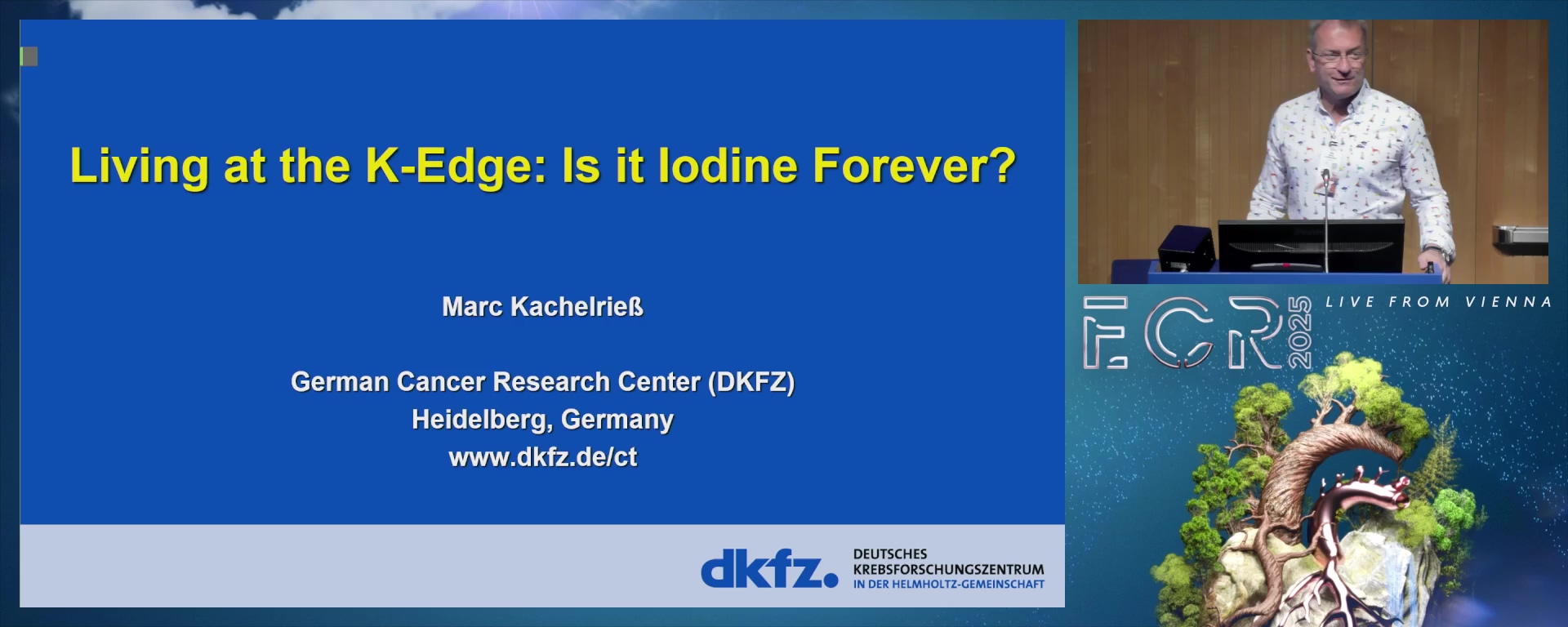 Living at the K-Edge: Is it Iodine Forever?

Marc Kachelrieß

German Cancer Research Center (DKFZ)
Heidelberg, Germany
www.dkfz.de/ct

dkfz.
DEUTSCHES
KREBSFORSCHUNGSZENTRUM
IN DER HELMHOLTZ-GEMEINSCHAFT

ECR 2025
LIVE FROM VIENNA